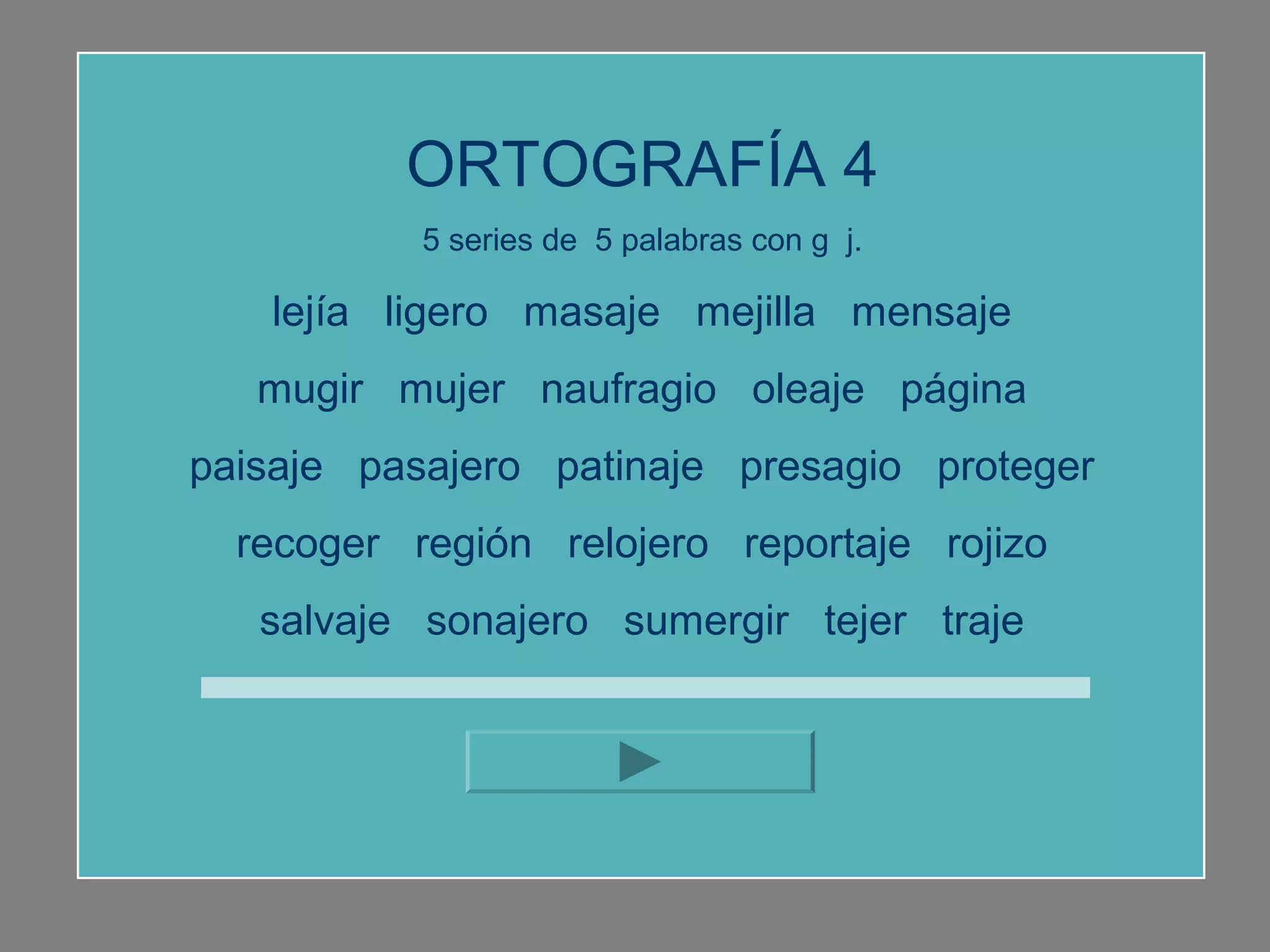 ORTOGRAFÍA 4

5 series de 5 palabras con g j.

lejía ligero masaje mejilla mensaje

mugir mujer naufragio oleaje página

paisaje pasajero patinaje presagio proteger

recoger región relojero reportaje rojizo

salvaje sonajero sumergir tejer traje